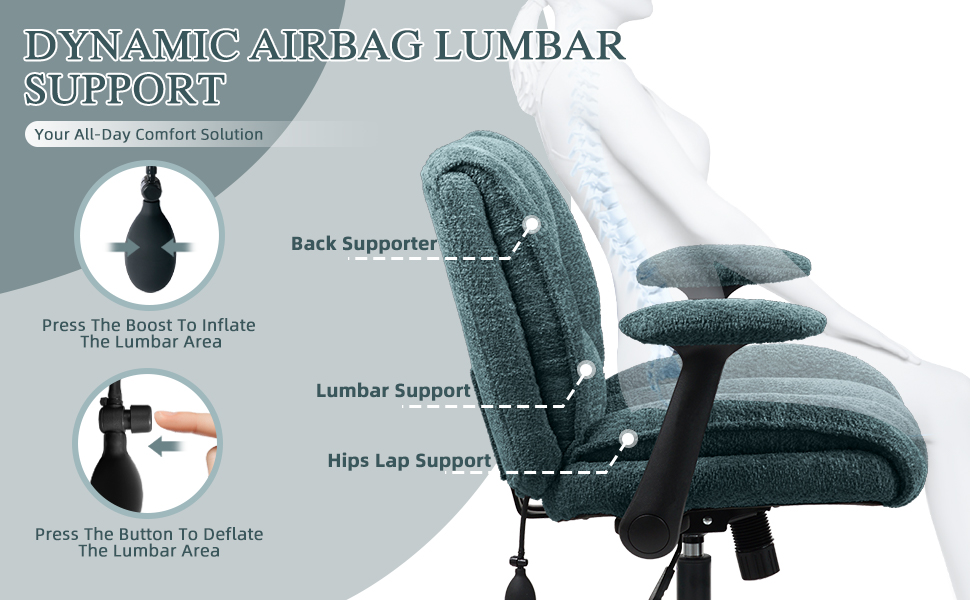 DYNAMIC AIRBAG LUMBAR SUPPORT

Your All-Day Comfort Solution

Press The Boost To Inflate The Lumbar Area

Press The Button To Deflate The Lumbar Area

Back Supporter

Lumbar Support

Hips Lap Support